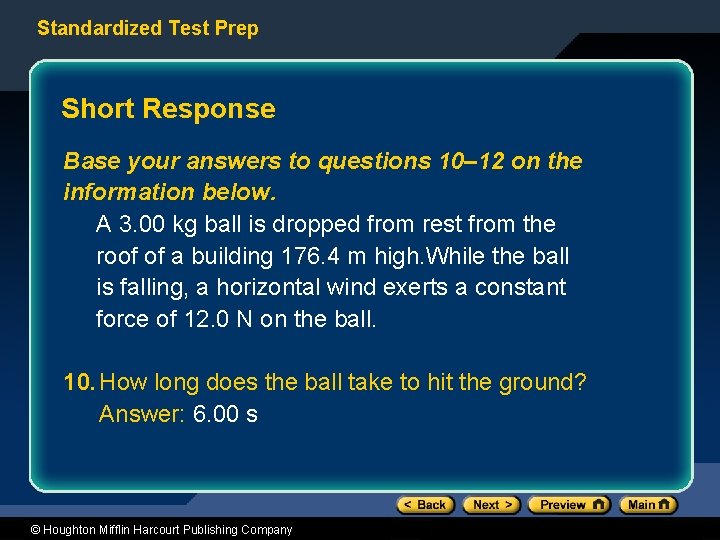 Standardized Test Prep

Short Response

Base your answers to questions 10–12 on the information below.

A 3.00 kg ball is dropped from rest from the roof of a building 176.4 m high.While the ball is falling, a horizontal wind exerts a constant force of 12.0 N on the ball.

10. How long does the ball take to hit the ground?
Answer: 6.00 s

< Back Next > Preview Main

© Houghton Mifflin Harcourt Publishing Company